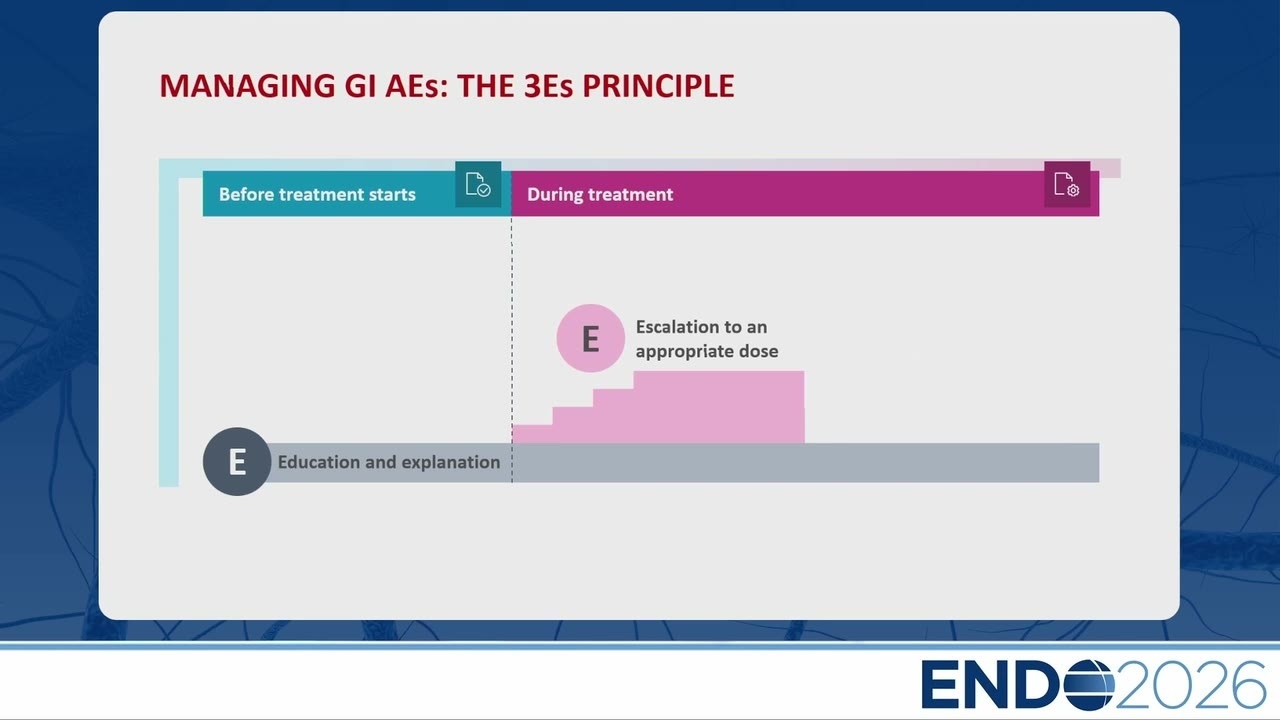 MANAGING GI AEs: THE 3Es PRINCIPLE

Before treatment starts

During treatment

E

Escalation to an appropriate dose

E

Education and explanation

ENDO2026